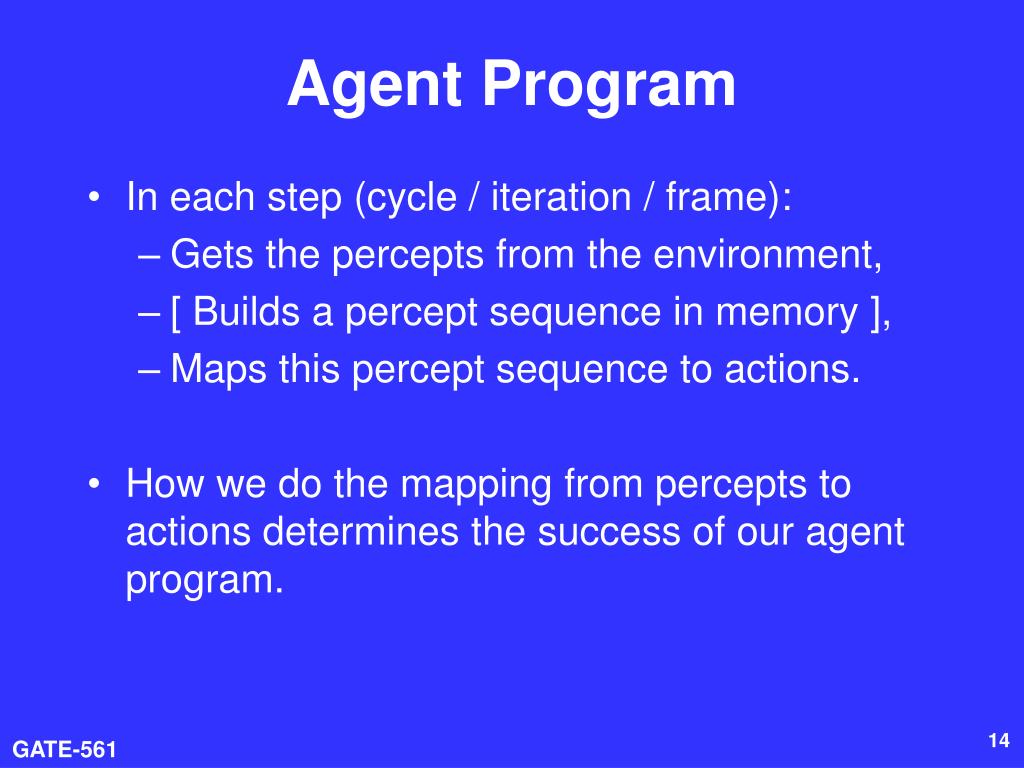 Agent Program

• In each step (cycle / iteration / frame):
– Gets the percepts from the environment,
– [ Builds a percept sequence in memory ],
– Maps this percept sequence to actions.

• How we do the mapping from percepts to actions determines the success of our agent program.

GATE-561

14